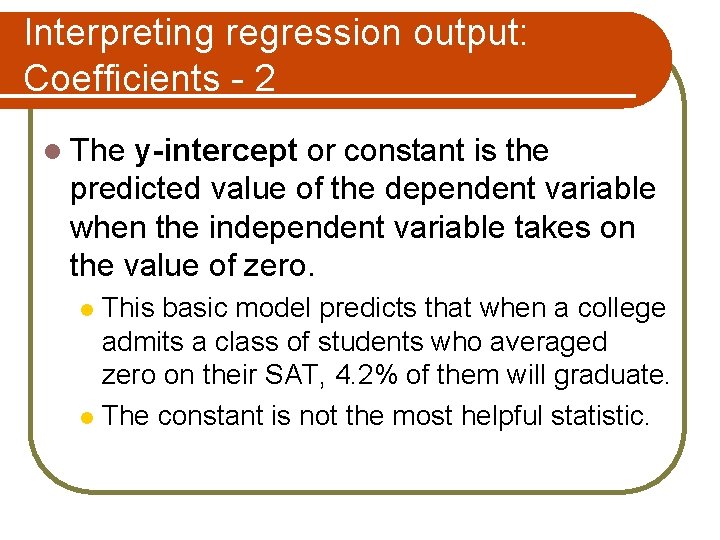 Interpreting regression output: Coefficients - 2

The y-intercept or constant is the predicted value of the dependent variable when the independent variable takes on the value of zero.

This basic model predicts that when a college admits a class of students who averaged zero on their SAT, 4.2% of them will graduate.

The constant is not the most helpful statistic.